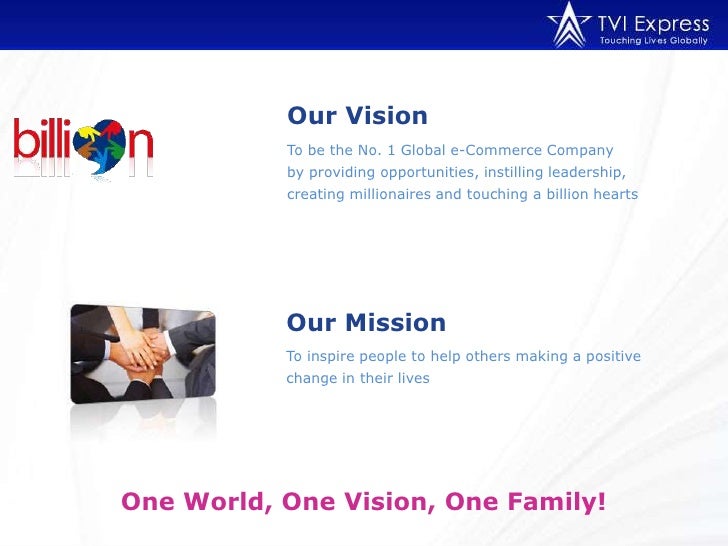 TVI Express
Touching Lives Globally

billion

Our Vision

To be the No. 1 Global e-Commerce Company by providing opportunities, instilling leadership, creating millionaires and touching a billion hearts

Our Mission

To inspire people to help others making a positive change in their lives

One World, One Vision, One Family!